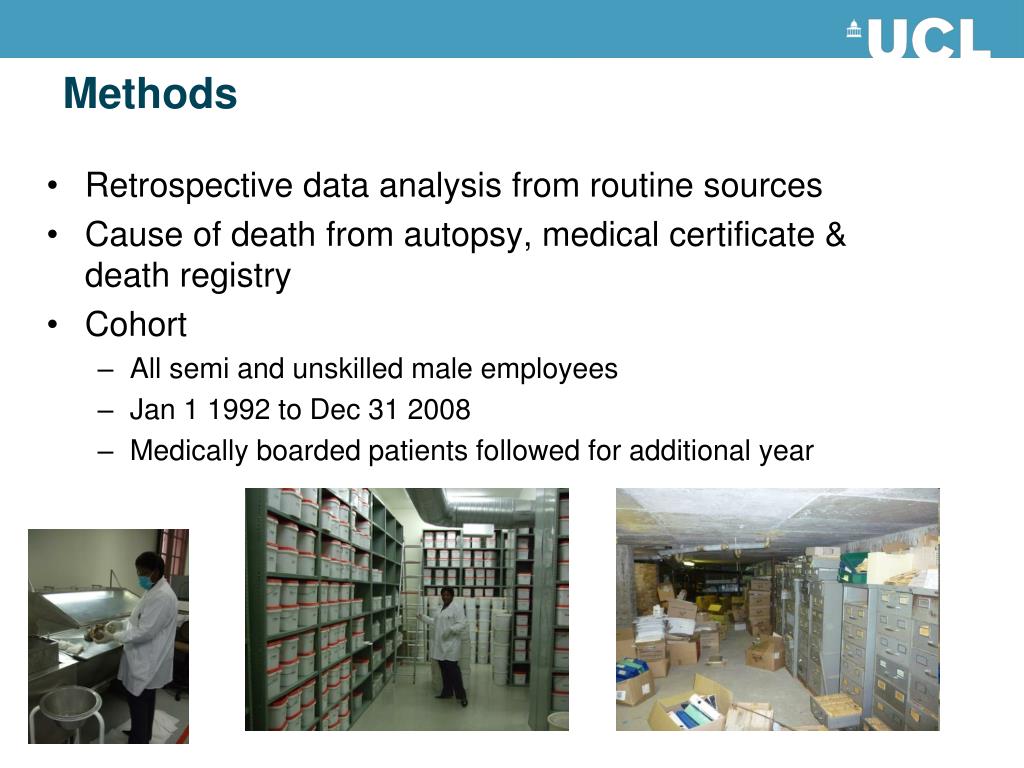 UCL

Methods

• Retrospective data analysis from routine sources
• Cause of death from autopsy, medical certificate & death registry
• Cohort
– All semi and unskilled male employees
– Jan 1 1992 to Dec 31 2008
– Medically boarded patients followed for additional year